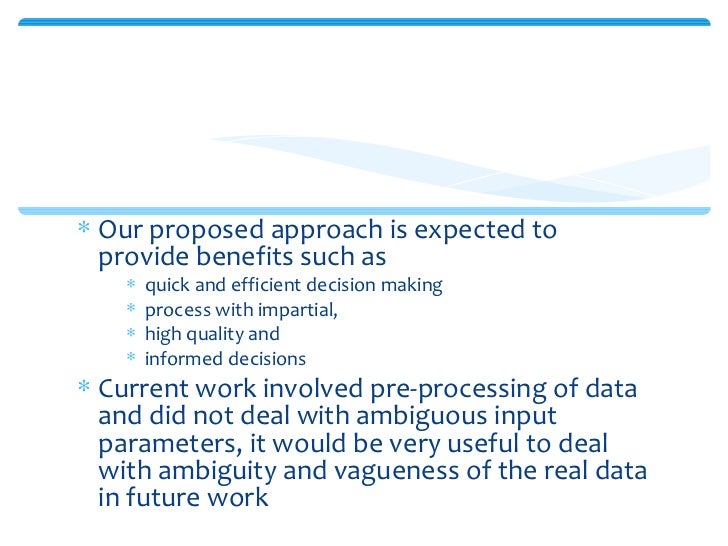 * Our proposed approach is expected to provide benefits such as
  * quick and efficient decision making
  * process with impartial,
  * high quality and
  * informed decisions
* Current work involved pre-processing of data and did not deal with ambiguous input parameters, it would be very useful to deal with ambiguity and vagueness of the real data in future work